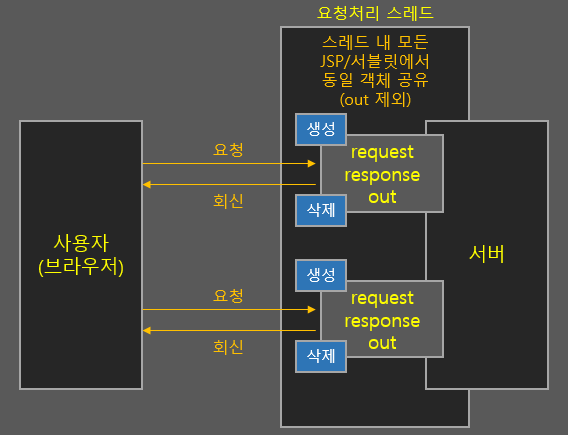 요청처리 스레드

스레드 내 모든 JSP/서블릿에서 동일 객체 공유 (out 제외)

사용자 (브라우저)

요청

회신

생성

request
response
out

삭제

서버

요청

회신

생성

request
response
out

삭제